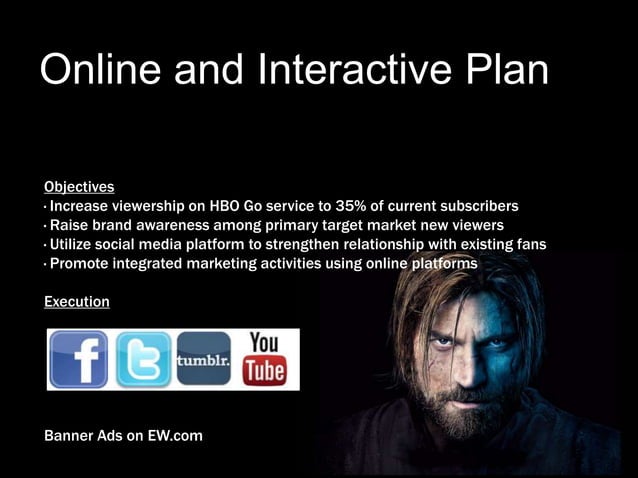 Online and Interactive Plan

Objectives
· Increase viewership on HBO Go service to 35% of current subscribers
· Raise brand awareness among primary target market new viewers
· Utilize social media platform to strengthen relationship with existing fans
· Promote integrated marketing activities using online platforms

Execution

f t tumblr. You Tube

Banner Ads on EW.com